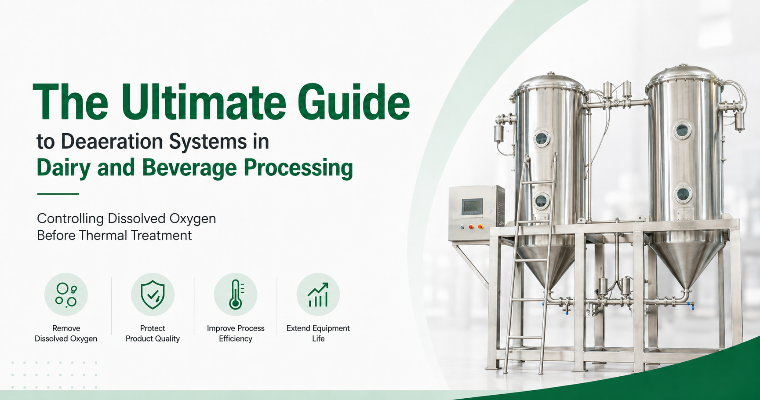 The Ultimate Guide
to Deaeration Systems in
Dairy and Beverage Processing

Controlling Dissolved Oxygen
Before Thermal Treatment

Remove
Dissolved Oxygen

Protect
Product Quality

Improve Process
Efficiency

Extend Equipment
Life